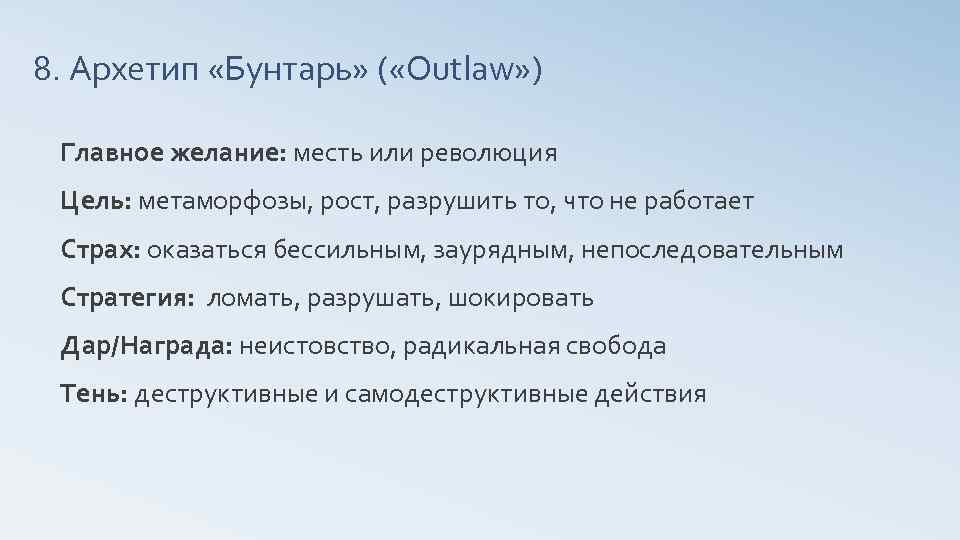 8. Архетип «Бунтарь» («Outlaw»)

Главное желание: месть или революция

Цель: метаморфозы, рост, разрушить то, что не работает

Страх: оказаться бессильным, заурядным, непоследовательным

Стратегия: ломать, разрушать, шокировать

Дар/Награда: неистовство, радикальная свобода

Тень: деструктивные и самодеструктивные действия